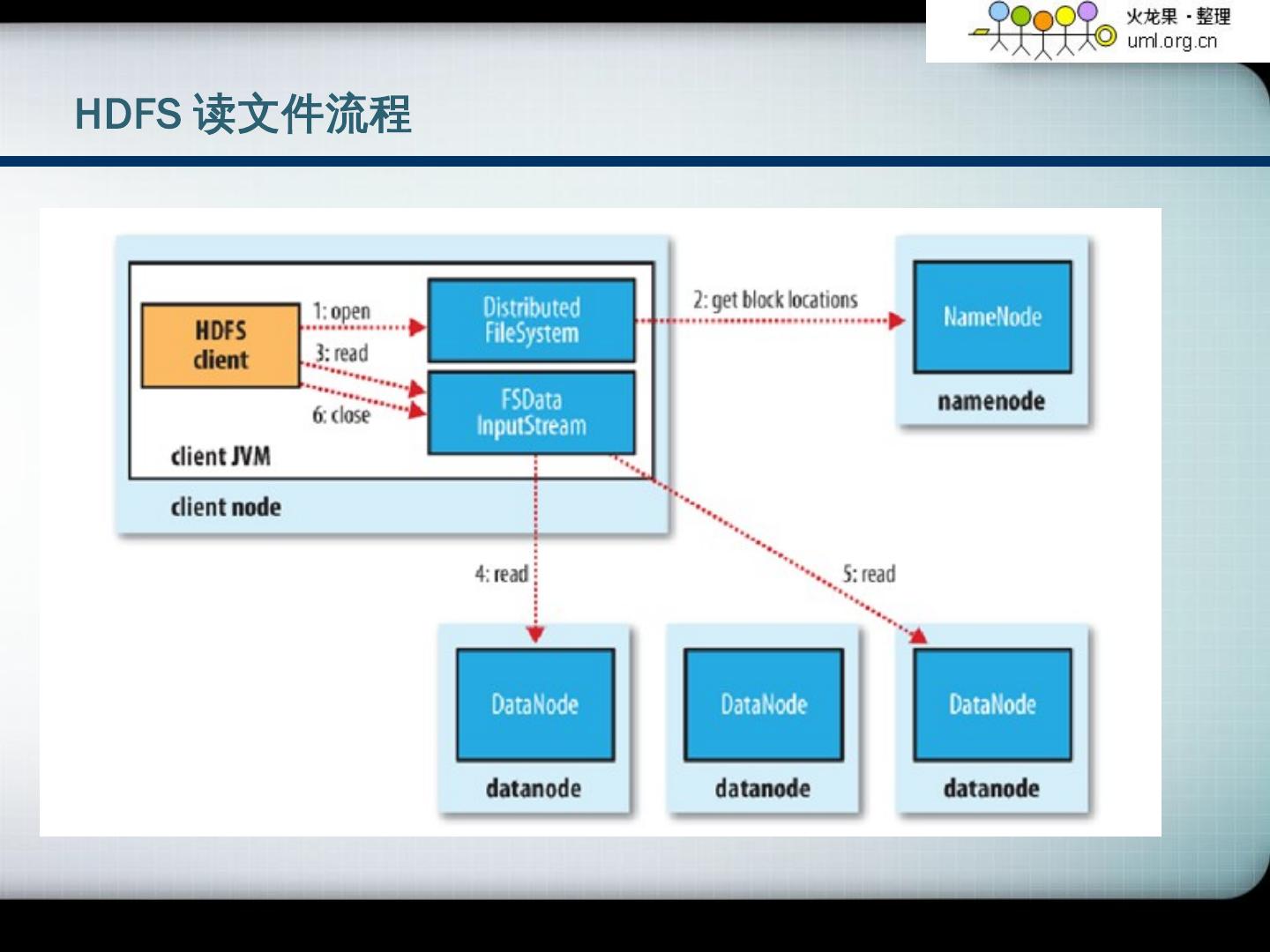 火龙果 · 整理
uml.org.cn

HDFS 读文件流程

HDFS client

1: open

3: read

6: close

Distributed FileSystem

FSData InputStream

client JVM

client node

2: get block locations

NameNode

namenode

4: read

5: read

DataNode

datanode

DataNode

datanode

DataNode

datanode